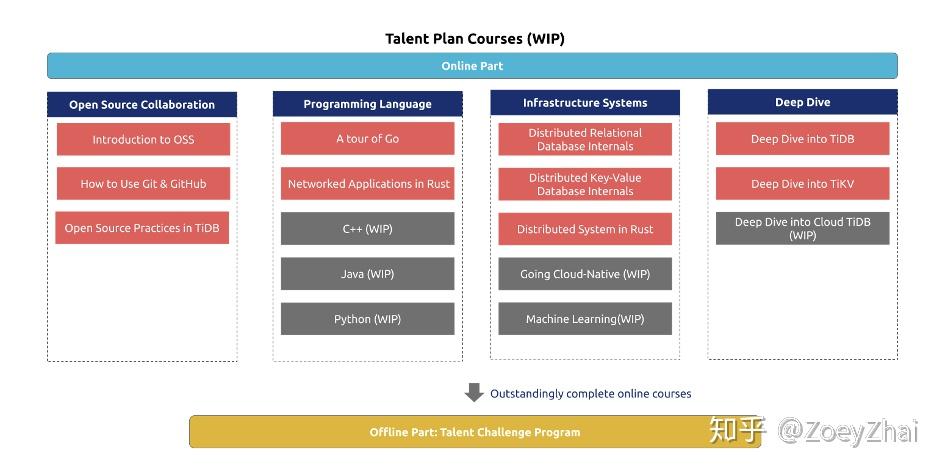 Talent Plan Courses (WIP)

Online Part

Open Source Collaboration

Introduction to OSS

How to Use Git & GitHub

Open Source Practices in TiDB

Programming Language

A tour of Go

Networked Applications in Rust

C++ (WIP)

Java (WIP)

Python (WIP)

Infrastructure Systems

Distributed Relational Database Internals

Distributed Key-Value Database Internals

Distributed System in Rust

Going Cloud-Native (WIP)

Machine Learning(WIP)

Deep Dive

Deep Dive into TiDB

Deep Dive into TiKV

Deep Dive into Cloud TiDB (WIP)

Outstandingly complete online courses

Offline Part: Talent Challenge Program

知乎 @ZoeyZhai